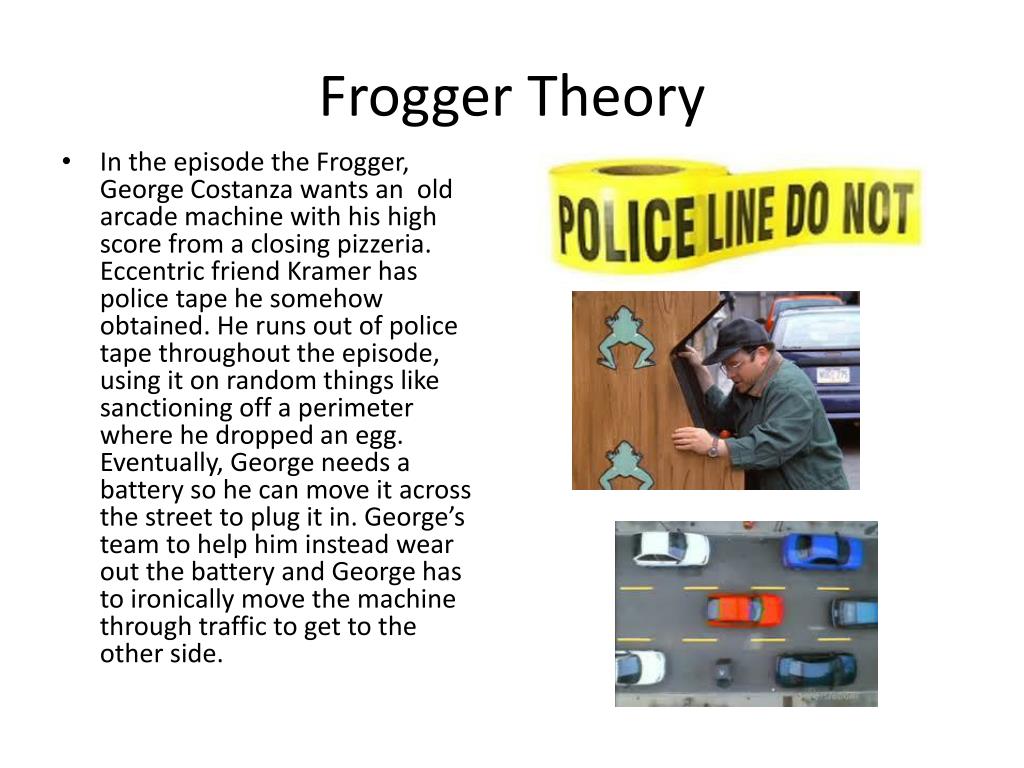 Frogger Theory

• In the episode the Frogger, George Costanza wants an old arcade machine with his high score from a closing pizzeria. Eccentric friend Kramer has police tape he somehow obtained. He runs out of police tape throughout the episode, using it on random things like sanctioning off a perimeter where he dropped an egg. Eventually, George needs a battery so he can move it across the street to plug it in. George's team to help him instead wear out the battery and George has to ironically move the machine through traffic to get to the other side.

POLICE LINE DO NOT